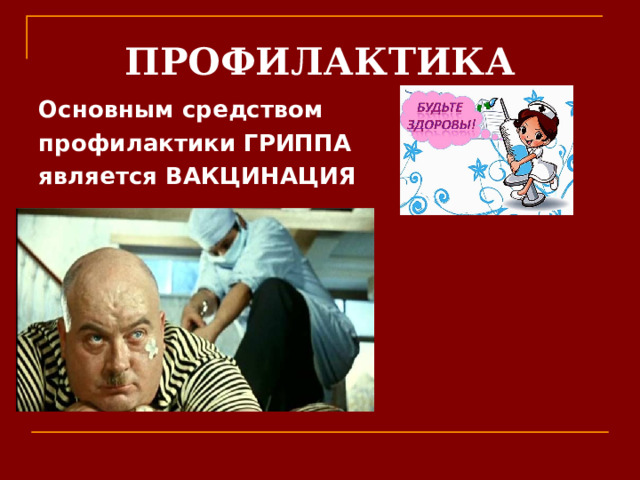 ПРОФИЛАКТИКА

Основным средством профилактики ГРИППА является ВАКЦИНАЦИЯ

БУДЬТЕ ЗДОРОВЫ!